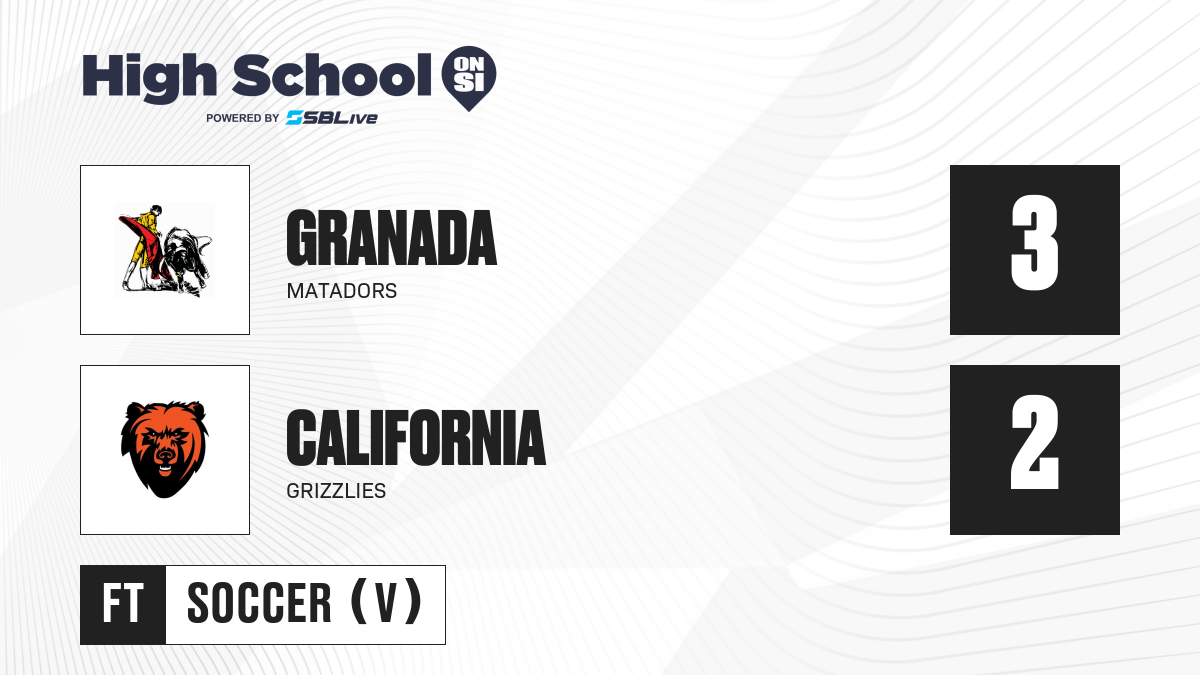 High School ON SI
POWERED BY SBLive

GRANADA
MATADORS

3

CALIFORNIA
GRIZZLIES

2

FT
SOCCER (V)